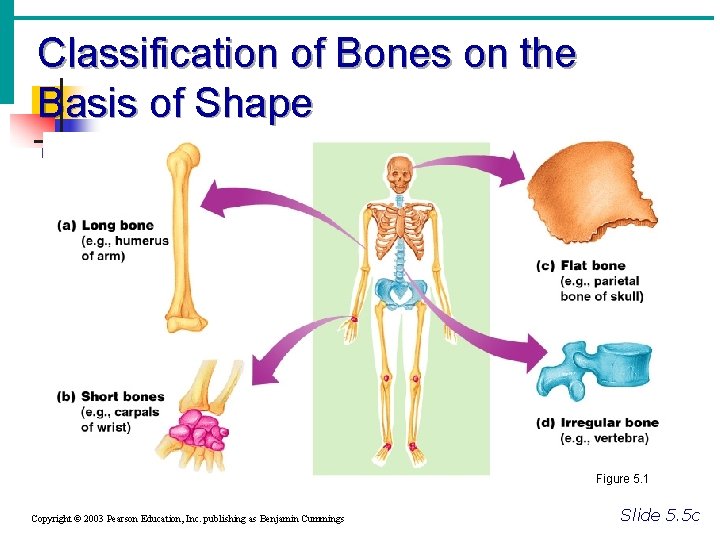 Classification of Bones on the Basis of Shape

(a) Long bone (e.g., humerus of arm)

(b) Short bones (e.g., carpals of wrist)

(c) Flat bone (e.g., parietal bone of skull)

(d) Irregular bone (e.g., vertebra)

Figure 5.1

Copyright © 2003 Pearson Education, Inc. publishing as Benjamin Cummings

Slide 5.5c